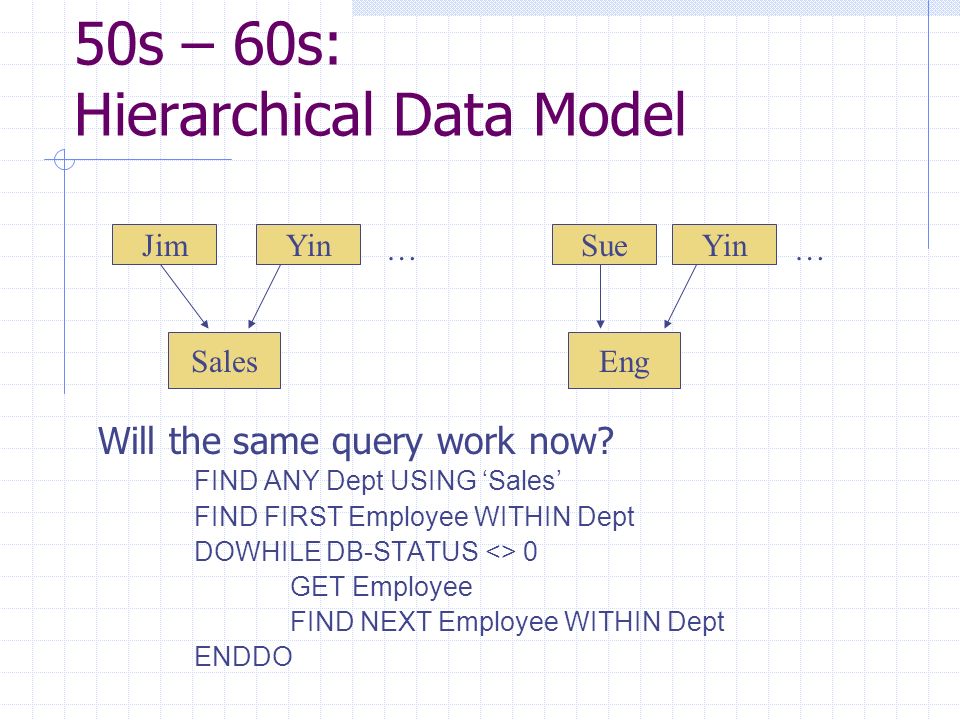 50s – 60s:
Hierarchical Data Model

Jim
Yin
…
Sue
Yin
…
Sales
Eng

Will the same query work now?
FIND ANY Dept USING ‘Sales’
FIND FIRST Employee WITHIN Dept
DOWHILE DB-STATUS <> 0
GET Employee
FIND NEXT Employee WITHIN Dept
ENDDO